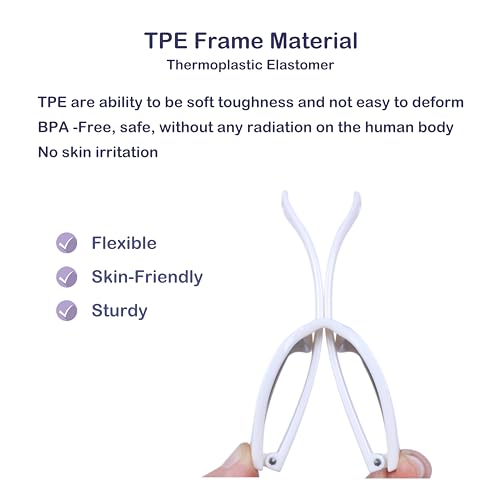 TPE Frame Material
Thermoplastic Elastomer

TPE are ability to be soft toughness and not easy to deform
BPA -Free, safe, without any radiation on the human body
No skin irritation

Flexible
Skin-Friendly
Sturdy